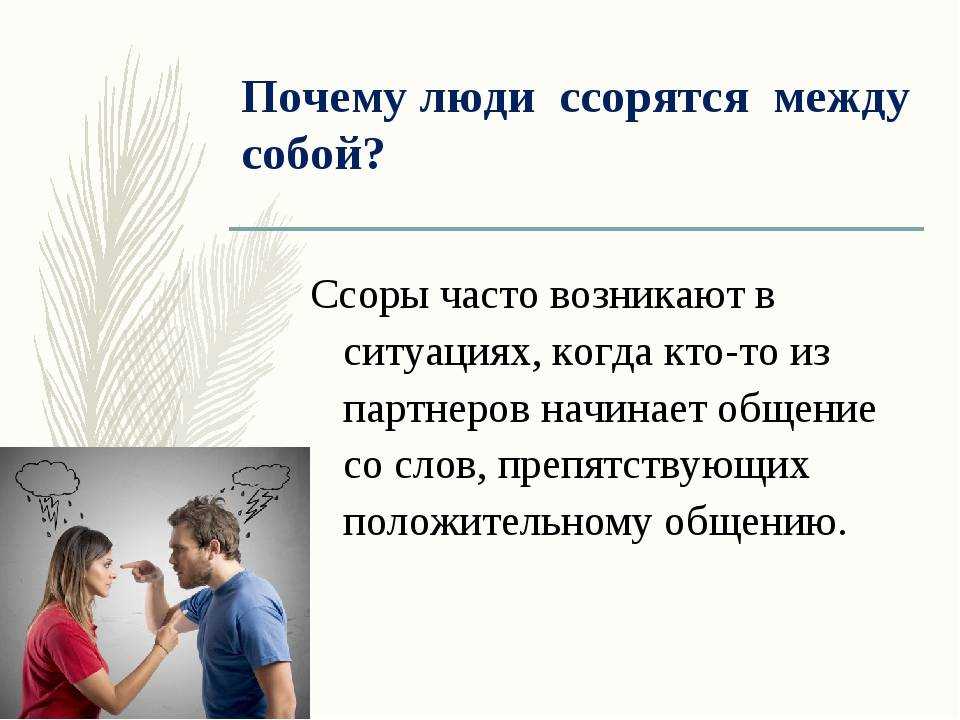 Почему люди ссорятся между собой?

Ссоры часто возникают в ситуациях, когда кто-то из партнеров начинает общение со слов, препятствующих положительному общению.